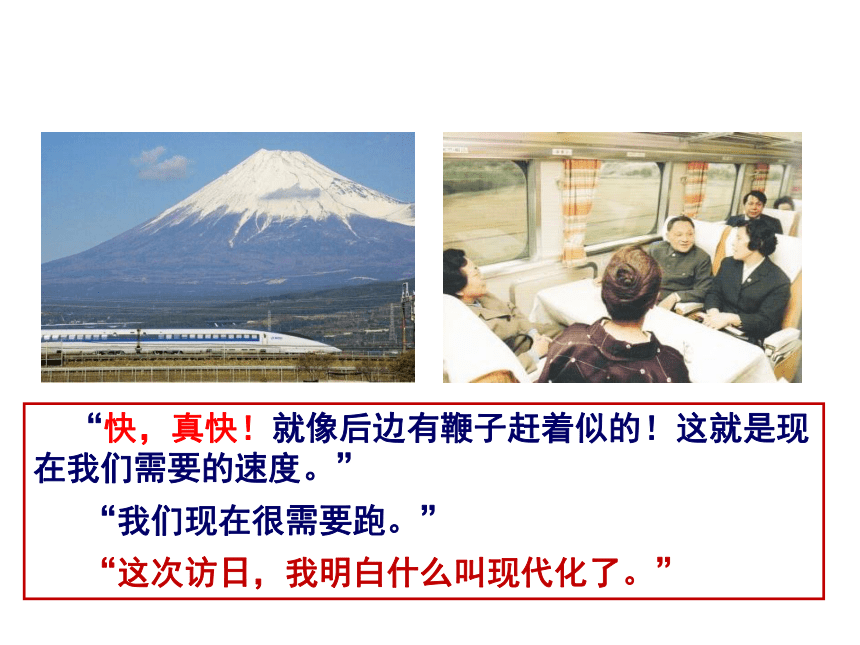 “快，真快！就像后边有鞭子赶着似的！这就是现在我们需要的速度。”

“我们现在很需要跑。”

“这次访日，我明白什么叫现代化了。”